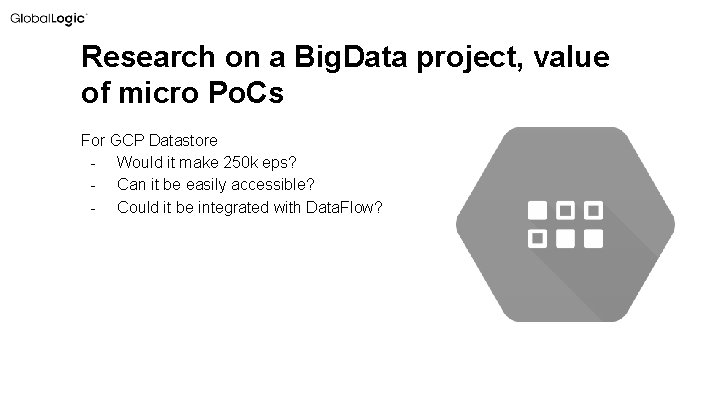 GlobalLogic

Research on a BigData project, value of micro PoCs

For GCP Datastore
- Would it make 250k eps?
- Can it be easily accessible?
- Could it be integrated with DataFlow?